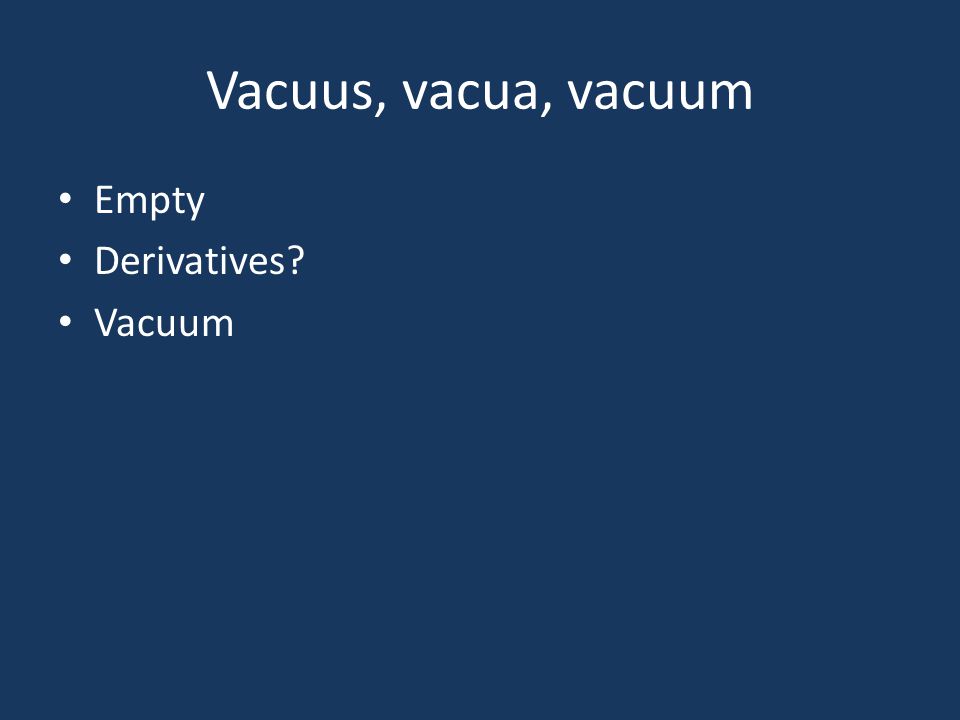 Vacuus, vacua, vacuum

• Empty
• Derivatives?
• Vacuum